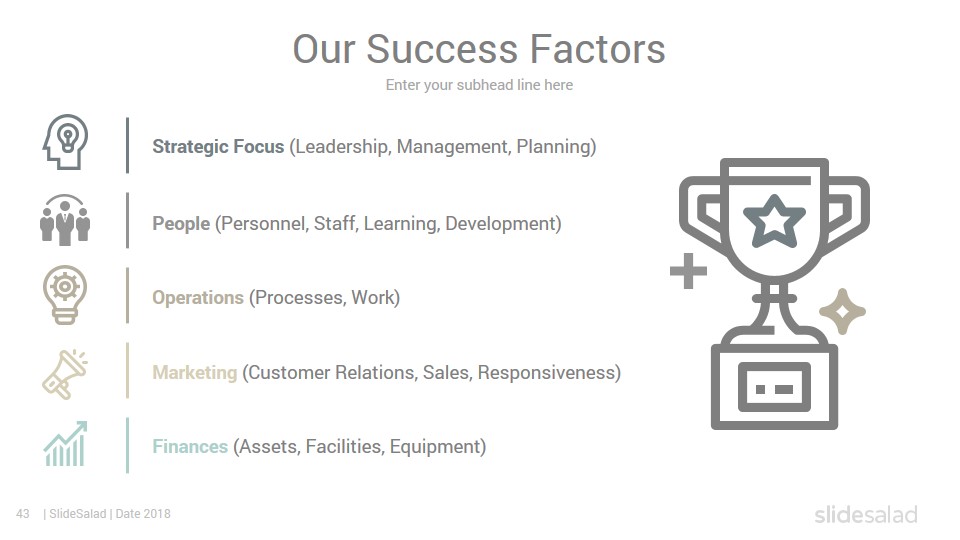 Our Success Factors

Enter your subhead line here

Strategic Focus (Leadership, Management, Planning)

People (Personnel, Staff, Learning, Development)

Operations (Processes, Work)

Marketing (Customer Relations, Sales, Responsiveness)

Finances (Assets, Facilities, Equipment)

43 | SlideSalad | Date 2018

slidesalad